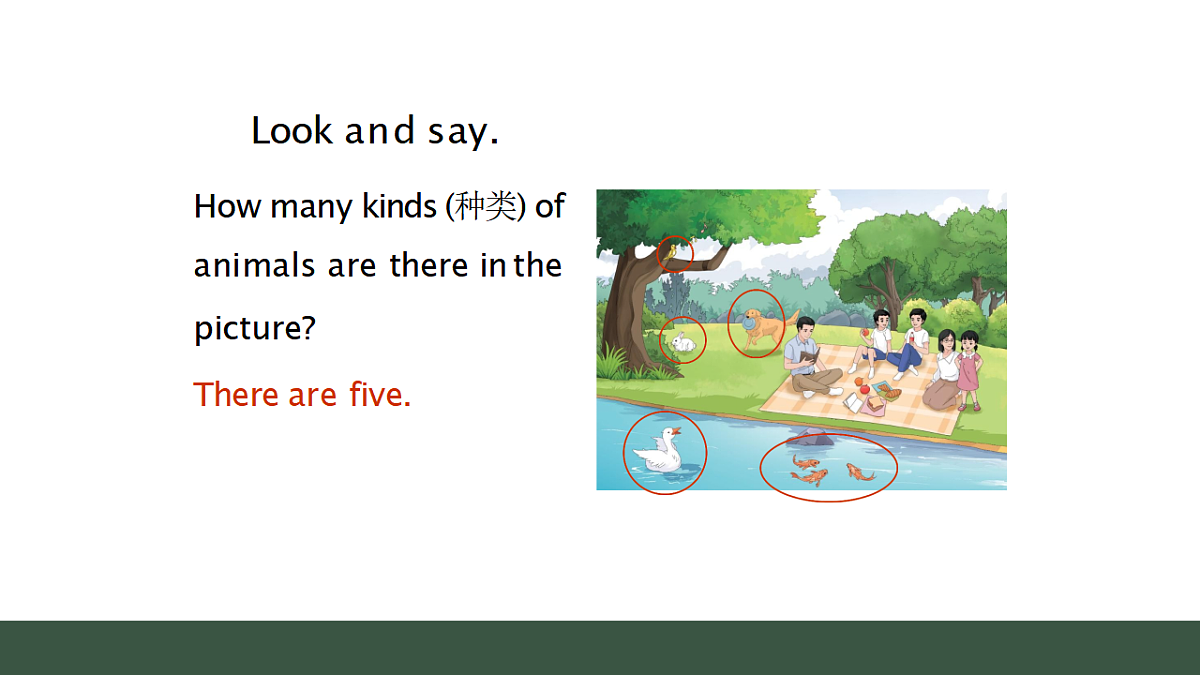 Look and say.

How many kinds (种类) of animals are there in the picture?

There are five.